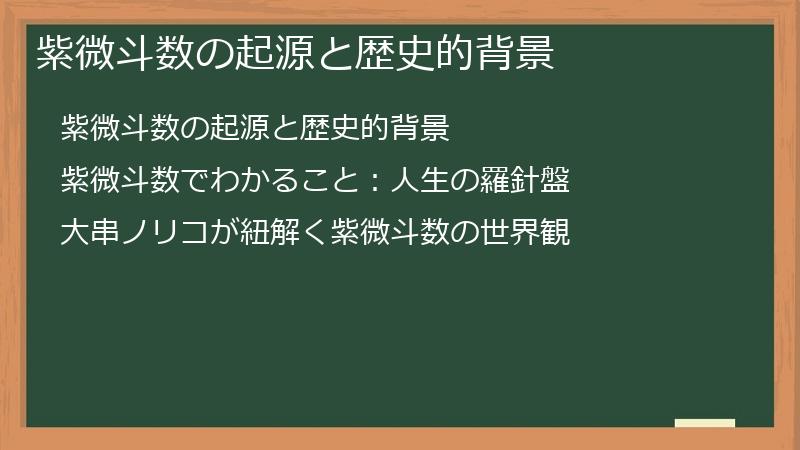 紫微斗数の起源と歴史的背景

紫微斗数の起源と歴史的背景

紫微斗数でわかること：人生の羅針盤

大串ノリコが紐解く紫微斗数の世界観